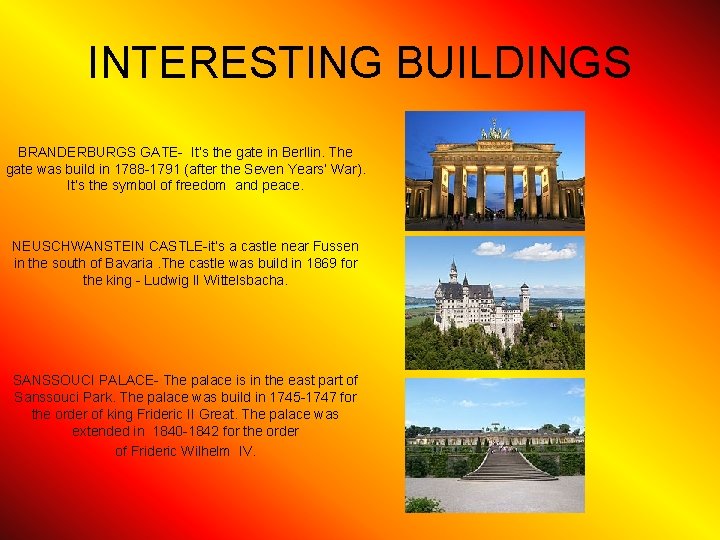 INTERESTING BUILDINGS

BRANDERBURGS GATE- It's the gate in Berllin. The gate was build in 1788-1791 (after the Seven Years' War). It's the symbol of freedom and peace.

NEUSCHWANSTEIN CASTLE-it's a castle near Fussen in the south of Bavaria .The castle was build in 1869 for the king - Ludwig II Wittelsbacha.

SANSSOUCI PALACE- The palace is in the east part of Sanssouci Park. The palace was build in 1745-1747 for the order of king Frideric II Great. The palace was extended in 1840-1842 for the order of Frideric Wilhelm IV.